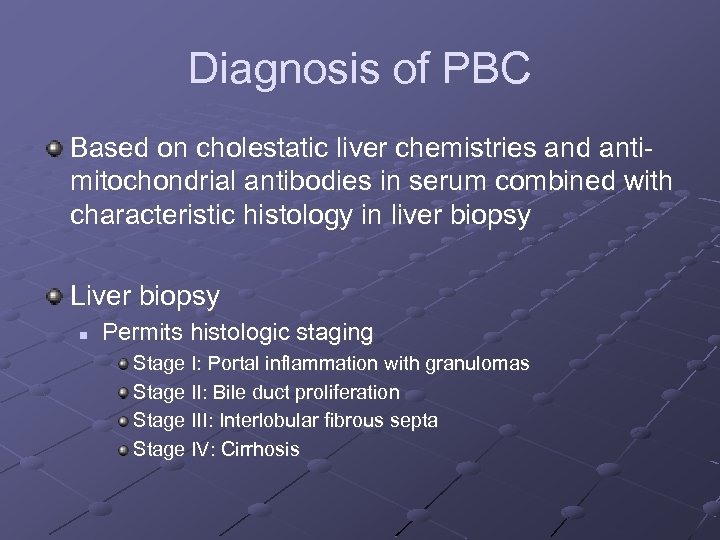 Diagnosis of PBC

Based on cholestatic liver chemistries and anti-mitochondrial antibodies in serum combined with characteristic histology in liver biopsy

Liver biopsy

Permits histologic staging

Stage I: Portal inflammation with granulomas

Stage II: Bile duct proliferation

Stage III: Interlobular fibrous septa

Stage IV: Cirrhosis